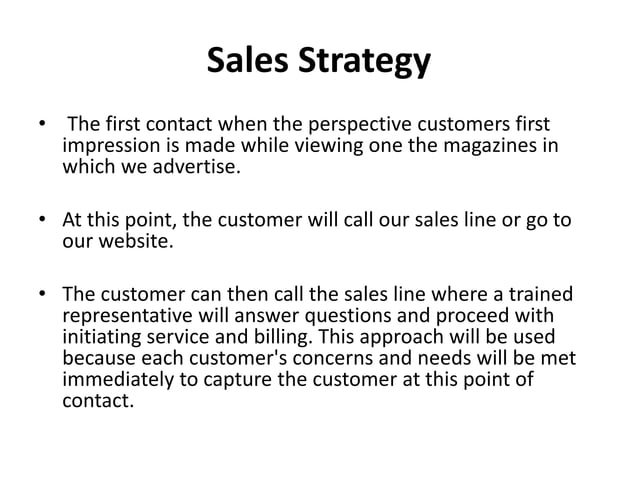 Sales Strategy

• The first contact when the perspective customers first impression is made while viewing one the magazines in which we advertise.

• At this point, the customer will call our sales line or go to our website.

• The customer can then call the sales line where a trained representative will answer questions and proceed with initiating service and billing. This approach will be used because each customer's concerns and needs will be met immediately to capture the customer at this point of contact.